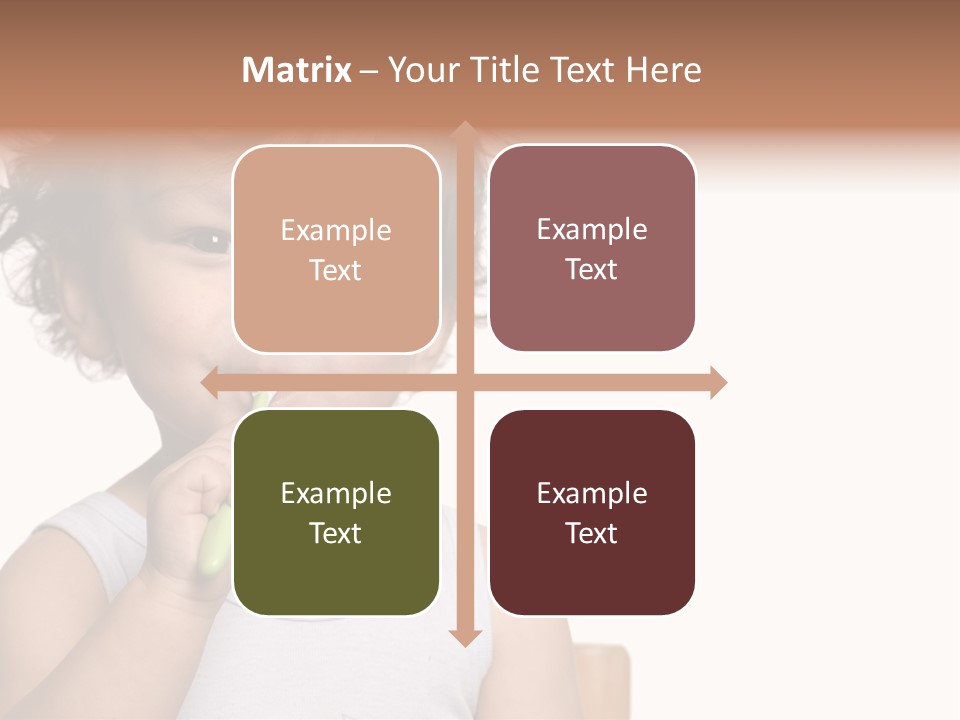 Matrix – Your Title Text Here

Example Text

Example Text

Example Text

Example Text